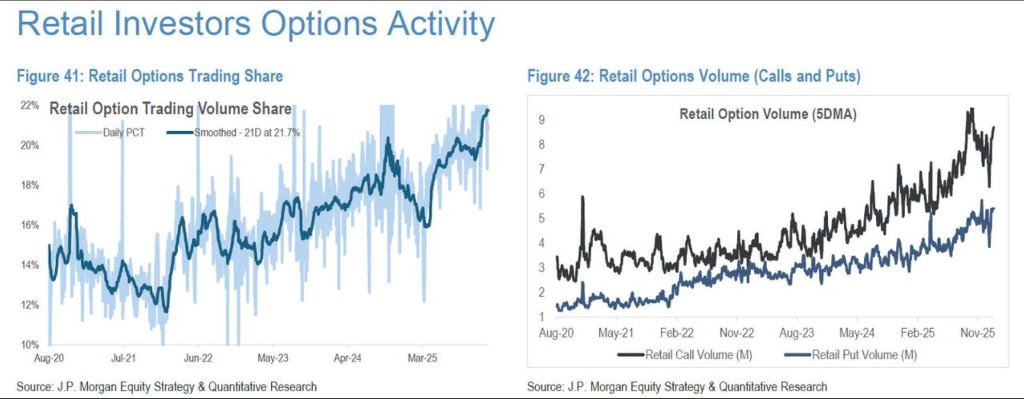 Retail Investors Options Activity

Figure 41: Retail Options Trading Share

Retail Option Trading Volume Share

Daily PCT

Smoothed - 21D at 21.7%

22%
20%
18%
16%
14%
12%
10%

Aug-20
Jul-21
Jun-22
May-23
Apr-24
Mar-25

Source: J.P. Morgan Equity Strategy & Quantitative Research

Figure 42: Retail Options Volume (Calls and Puts)

Retail Option Volume (5DMA)

9
8
7
6
5
4
3
2
1

Aug-20
May-21
Feb-22
Nov-22
Aug-23
May-24
Feb-25
Nov-25

Retail Call Volume (M)
Retail Put Volume (M)

Source: J.P. Morgan Equity Strategy & Quantitative Research